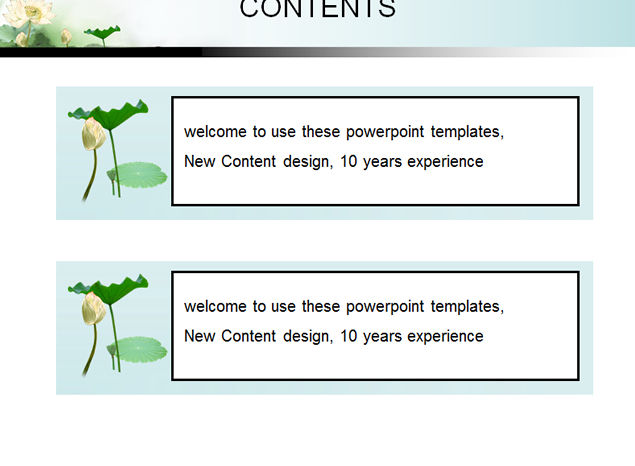 CONTENTS

welcome to use these powerpoint templates,

New Content design, 10 years experience

welcome to use these powerpoint templates,

New Content design, 10 years experience